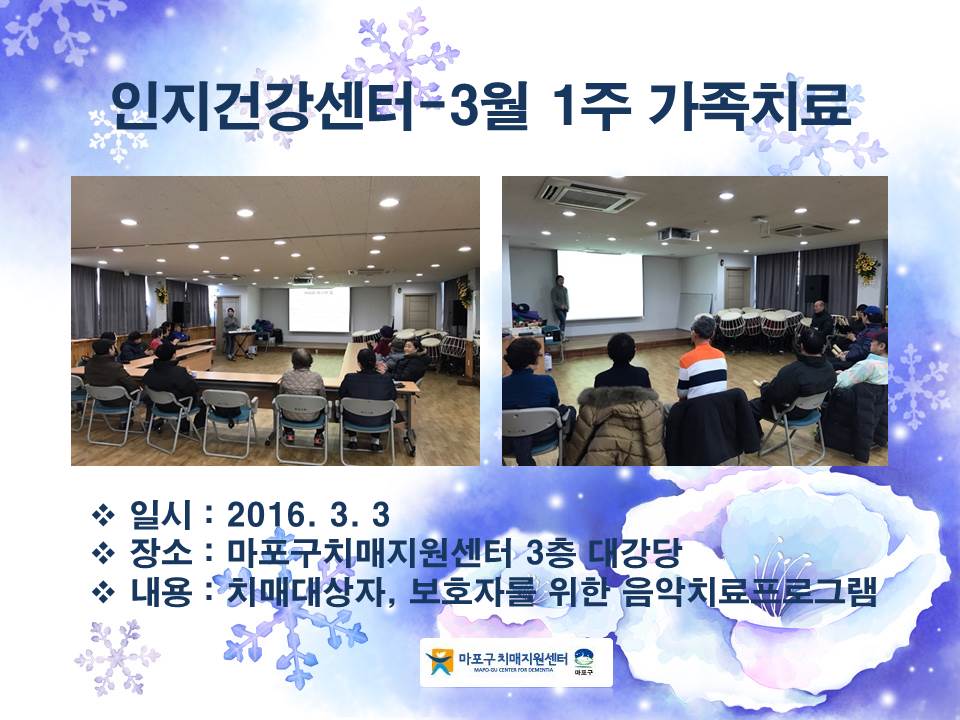 인지건강센터-3월 1주 가족치료

❖ 일시 : 2016. 3. 3
❖ 장소 : 마포구치매지원센터 3층 대강당
❖ 내용 : 치매대상자, 보호자를 위한 음악치료프로그램

마포구 치매지원센터
MAPO-GU CENTER FOR DEMENTIA
마포구